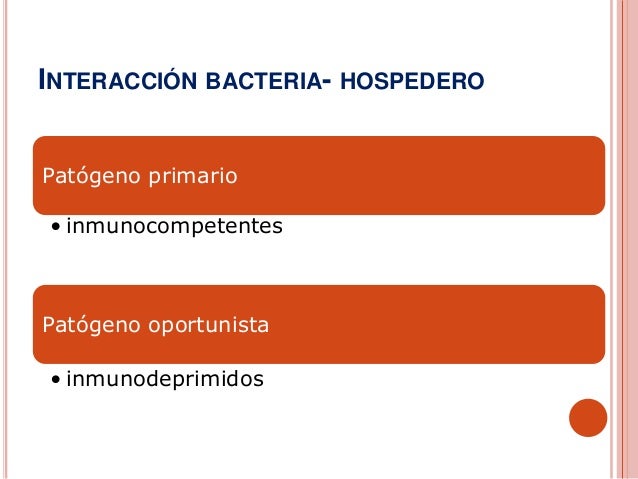 INTERACCIÓN BACTERIA- HOSPEDERO

Patógeno primario

• inmunocompetentes

Patógeno oportunista

• inmunodeprimidos